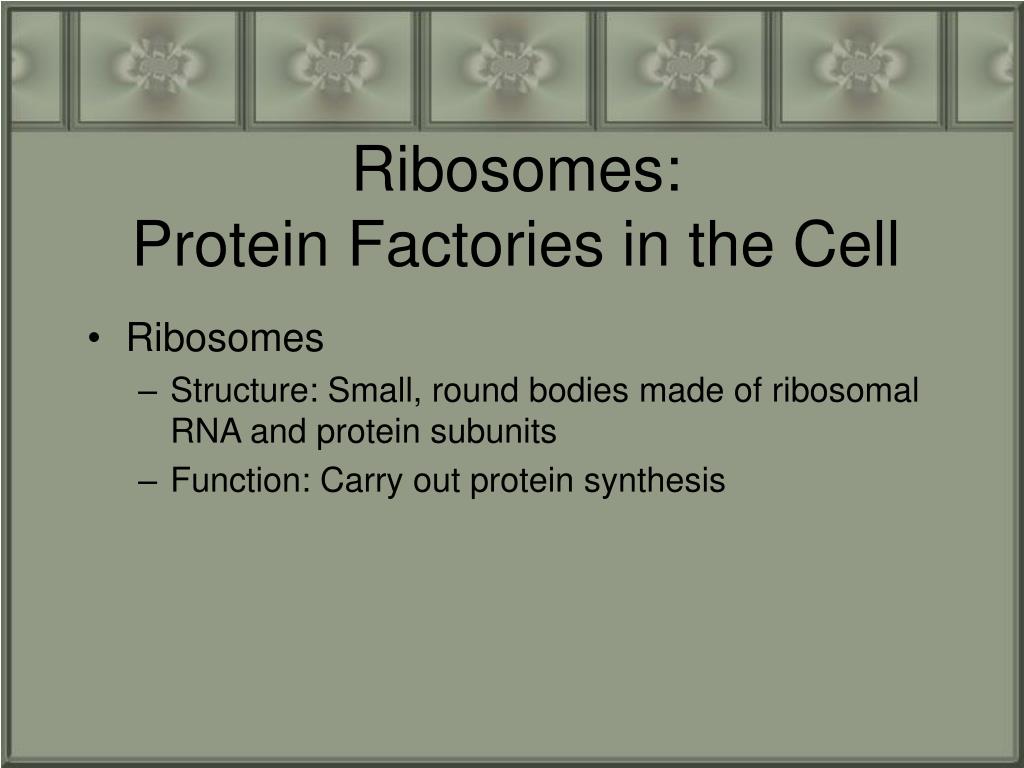 Ribosomes:
Protein Factories in the Cell

• Ribosomes
– Structure: Small, round bodies made of ribosomal RNA and protein subunits
– Function: Carry out protein synthesis